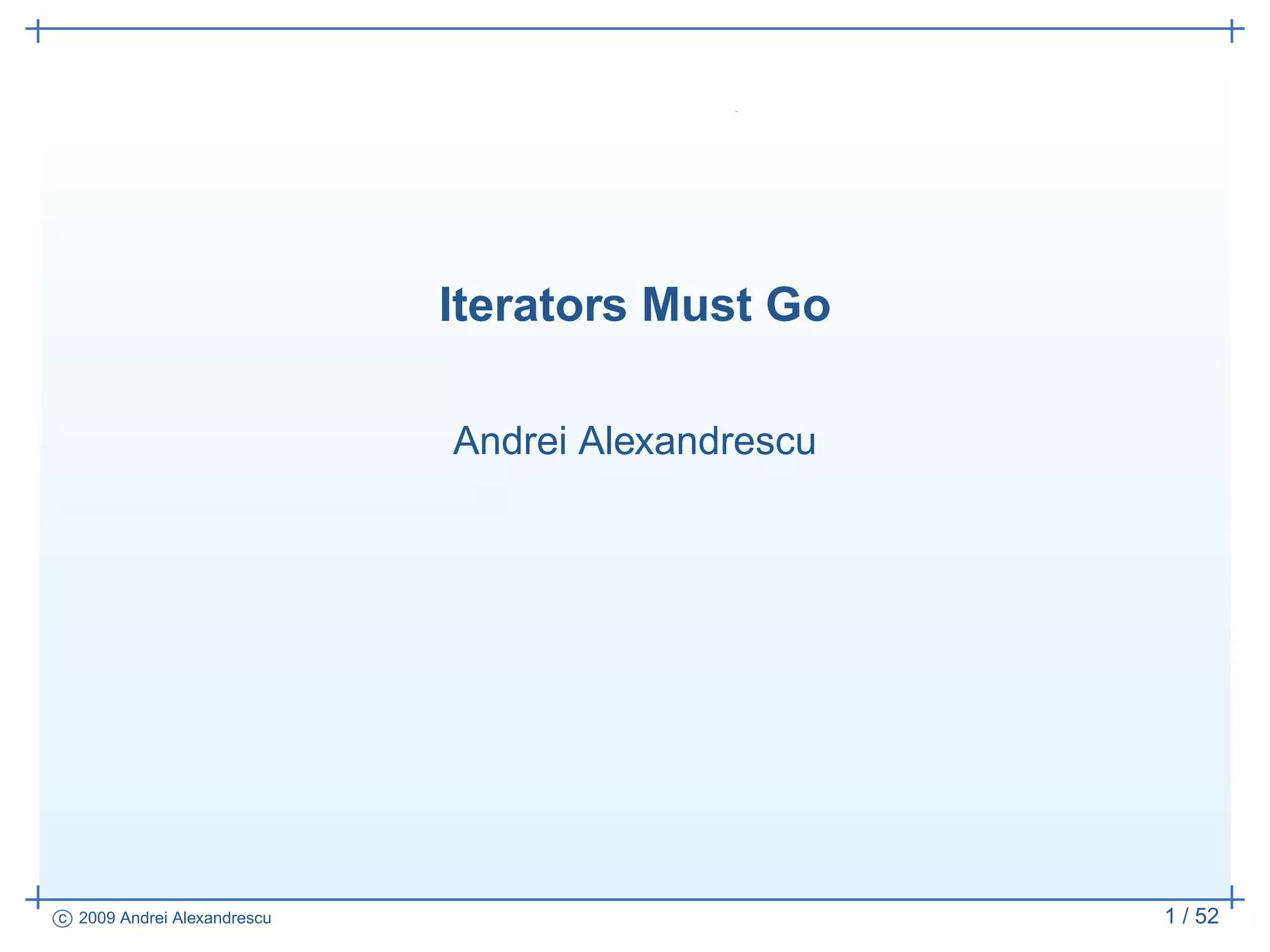 Iterators Must Go

Andrei Alexandrescu

© 2009 Andrei Alexandrescu

1 / 52